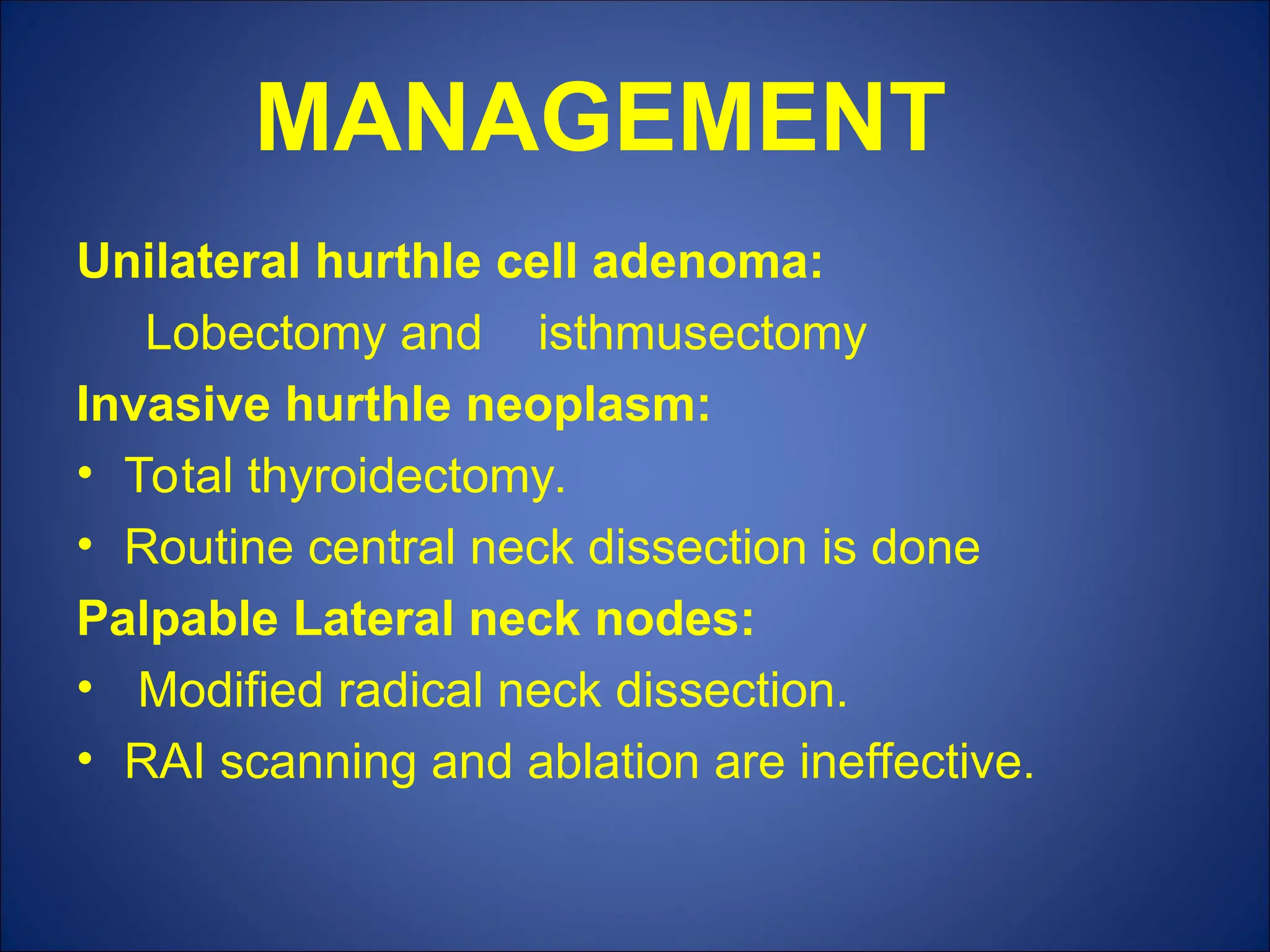 MANAGEMENT

Unilateral hurthle cell adenoma:

Lobectomy and isthmusectomy

Invasive hurthle neoplasm:

• Total thyroidectomy.
• Routine central neck dissection is done

Palpable Lateral neck nodes:

• Modified radical neck dissection.
• RAI scanning and ablation are ineffective.